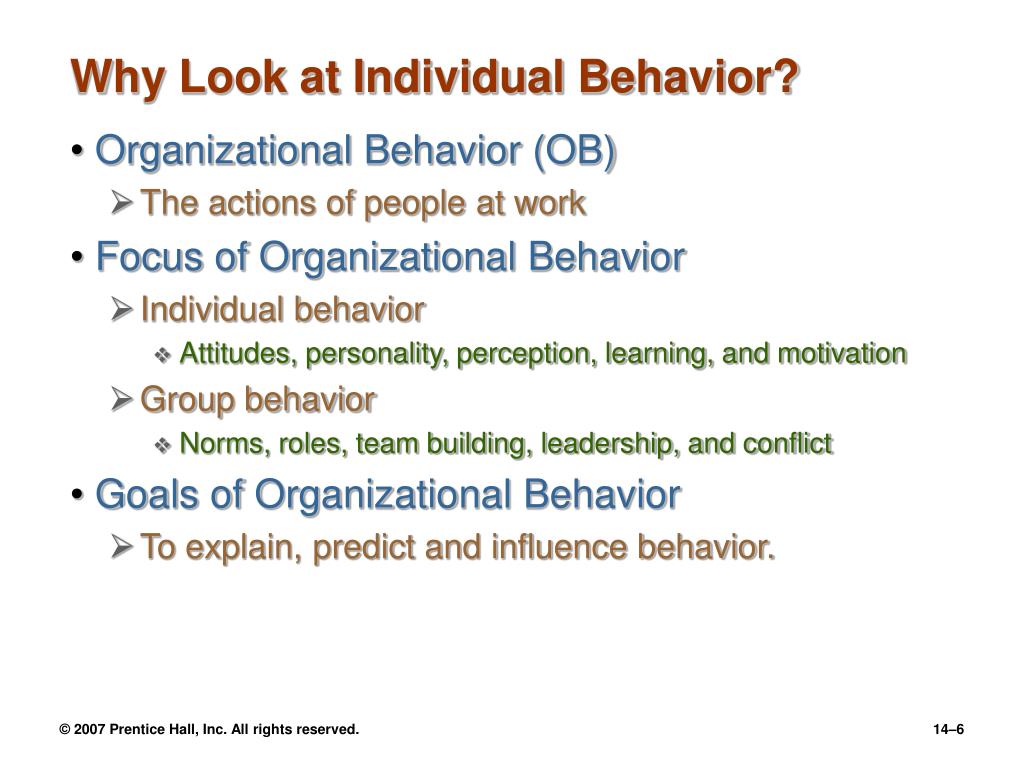 Why Look at Individual Behavior?

• Organizational Behavior (OB)
  ➢ The actions of people at work
• Focus of Organizational Behavior
  ➢ Individual behavior
    ❖ Attitudes, personality, perception, learning, and motivation
  ➢ Group behavior
    ❖ Norms, roles, team building, leadership, and conflict
• Goals of Organizational Behavior
  ➢ To explain, predict and influence behavior.

© 2007 Prentice Hall, Inc. All rights reserved.

14–6